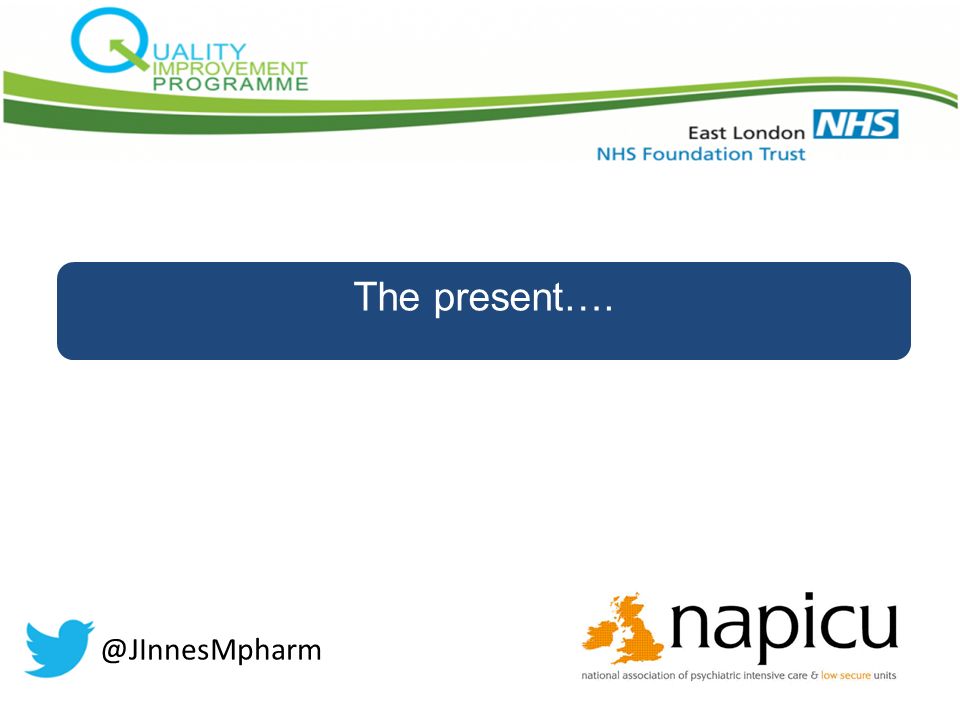 QUALITY
IMPROVEMENT
PROGRAMME

East London NHS
NHS Foundation Trust

The present….

@JInnesMpharm

napicu
national association of psychiatric intensive care & low secure units